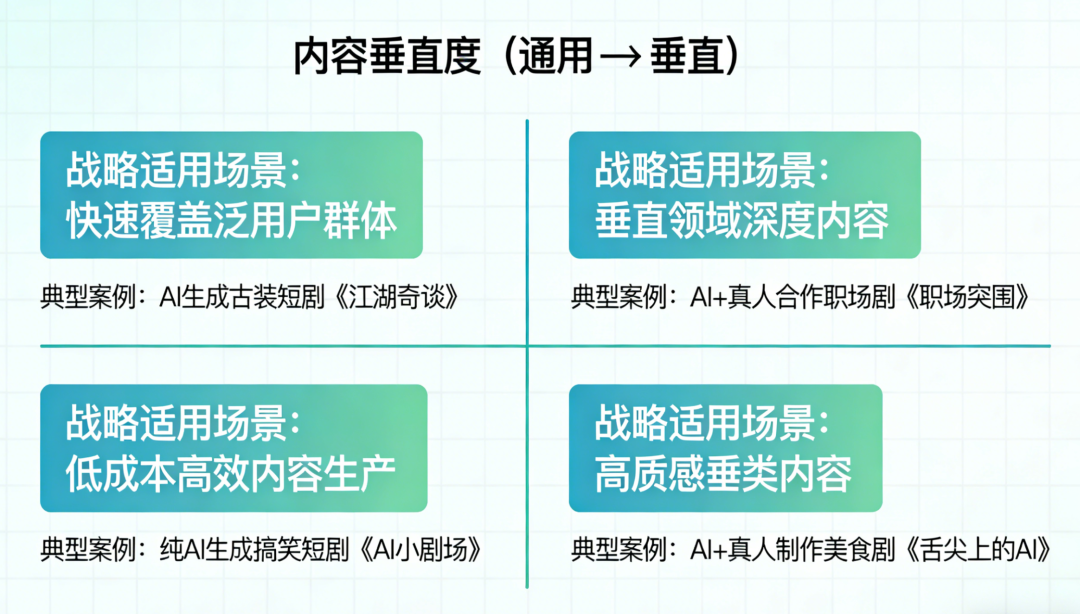 内容垂直度（通用 → 垂直）

战略适用场景：
快速覆盖泛用户群体

典型案例：AI生成古装短剧《江湖奇谈》

战略适用场景：
垂直领域深度内容

典型案例：AI+真人合作职场剧《职场突围》

战略适用场景：
低成本高效内容生产

典型案例：纯AI生成搞笑短剧《AI小剧场》

战略适用场景：
高质感垂类内容

典型案例：AI+真人制作美食剧《舌尖上的AI》